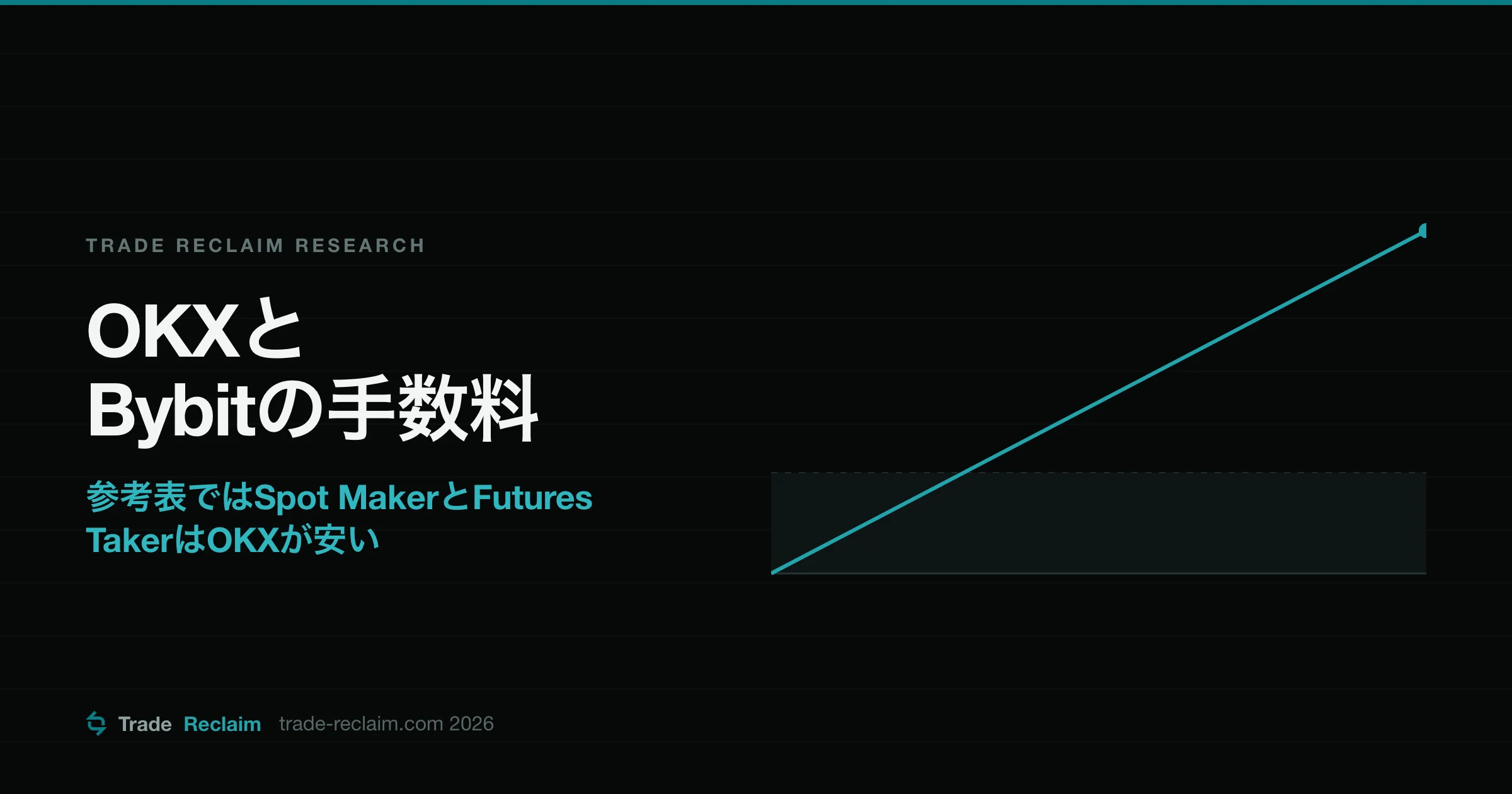 TRADE RECLAIM RESEARCH

OKXと
Bybitの手数料

参考表ではSpot MakerとFutures TakerはOKXが安い

Trade Reclaim trade-reclaim.com 2026